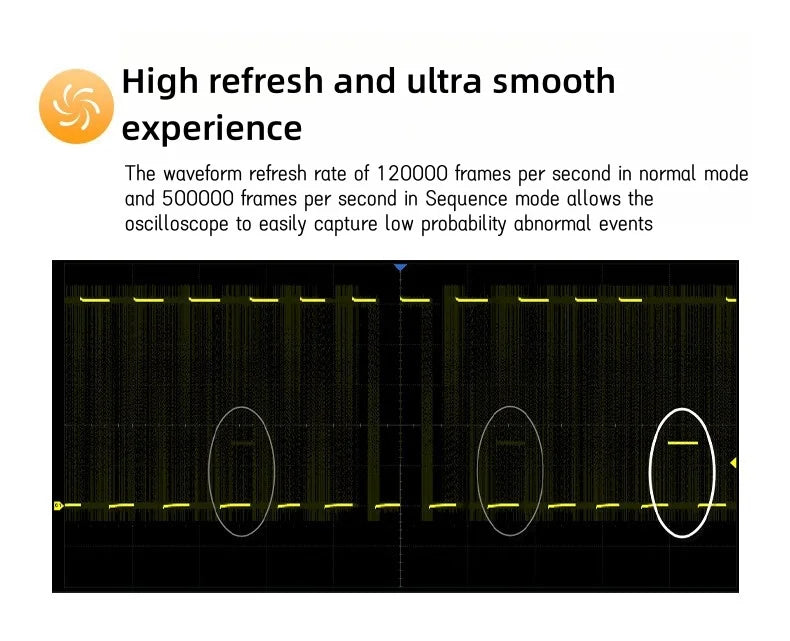 High refresh and ultra smooth experience

The waveform refresh rate of 120000 frames per second in normal mode and 500000 frames per second in Sequence mode allows the oscilloscope to easily capture low probability abnormal events